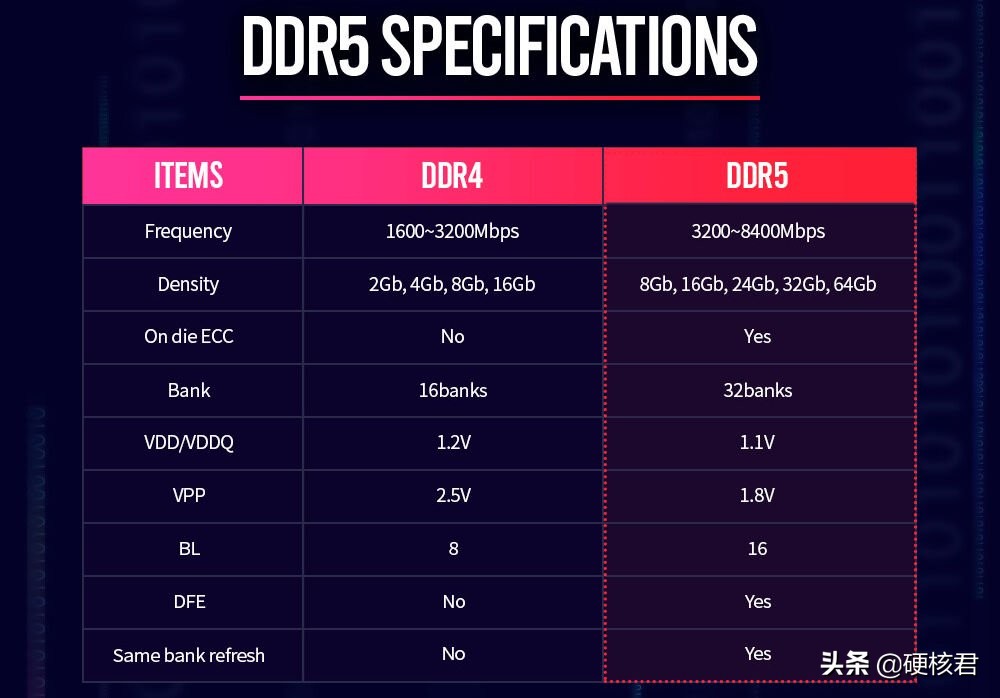 DDR5 SPECIFICATIONS

| ITEMS | DDR4 | DDR5 |
|---|---|---|
| Frequency | 1600~3200Mbps | 3200~8400Mbps |
| Density | 2Gb, 4Gb, 8Gb, 16Gb | 8Gb, 16Gb, 24Gb, 32Gb, 64Gb |
| On die ECC | No | Yes |
| Bank | 16banks | 32banks |
| VDD/VDDQ | 1.2V | 1.1V |
| VPP | 2.5V | 1.8V |
| BL | 8 | 16 |
| DFE | No | Yes |
| Same bank refresh | No | Yes |

头条 @硬核君